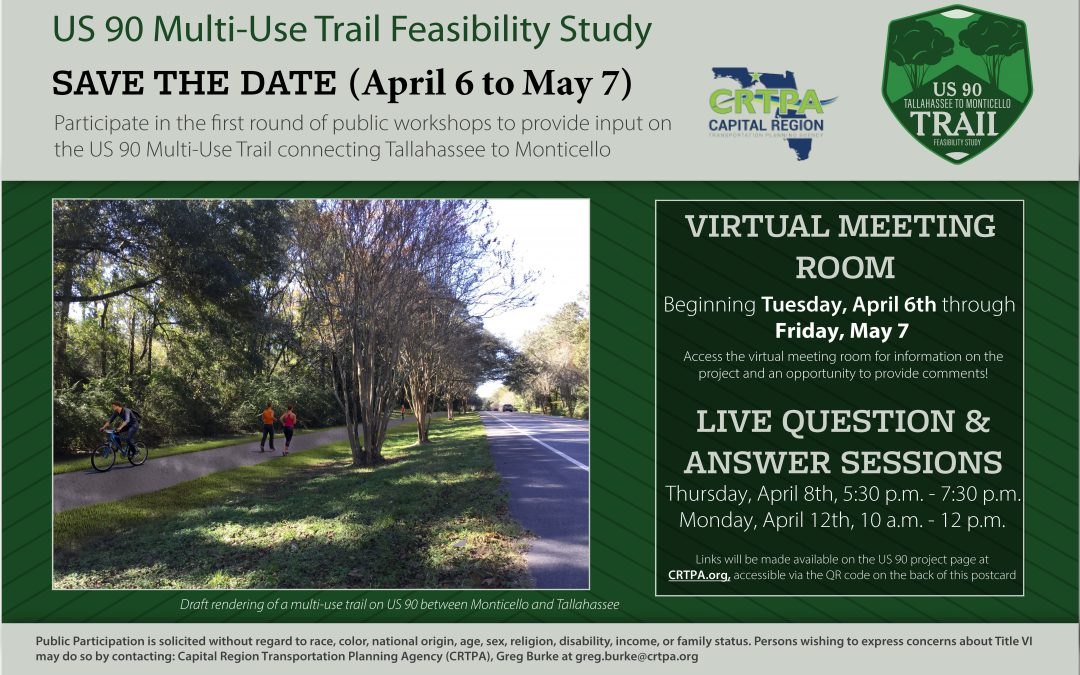 US 90 Multi-Use Trail Feasibility Study

SAVE THE DATE (April 6 to May 7)

Participate in the first round of public workshops to provide input on the US 90 Multi-Use Trail connecting Tallahassee to Monticello

CRTPA
CAPITAL REGION
TRANSPORTATION PLANNING AGENCY

US 90
TALLAHASSEE TO MONTICELLO
TRAIL
FEASIBILITY STUDY

Draft rendering of a multi-use trail on US 90 between Monticello and Tallahassee

VIRTUAL MEETING ROOM

Beginning Tuesday, April 6th through Friday, May 7

Access the virtual meeting room for information on the project and an opportunity to provide comments!

LIVE QUESTION & ANSWER SESSIONS

Thursday, April 8th, 5:30 p.m. - 7:30 p.m.
Monday, April 12th, 10 a.m. - 12 p.m.

Links will be made available on the US 90 project page at CRTPA.org, accessible via the QR code on the back of this postcard

Public Participation is solicited without regard to race, color, national origin, age, sex, religion, disability, income, or family status. Persons wishing to express concerns about Title VI may do so by contacting: Capital Region Transportation Planning Agency (CRTPA), Greg Burke at greg.burke@crtpa.org